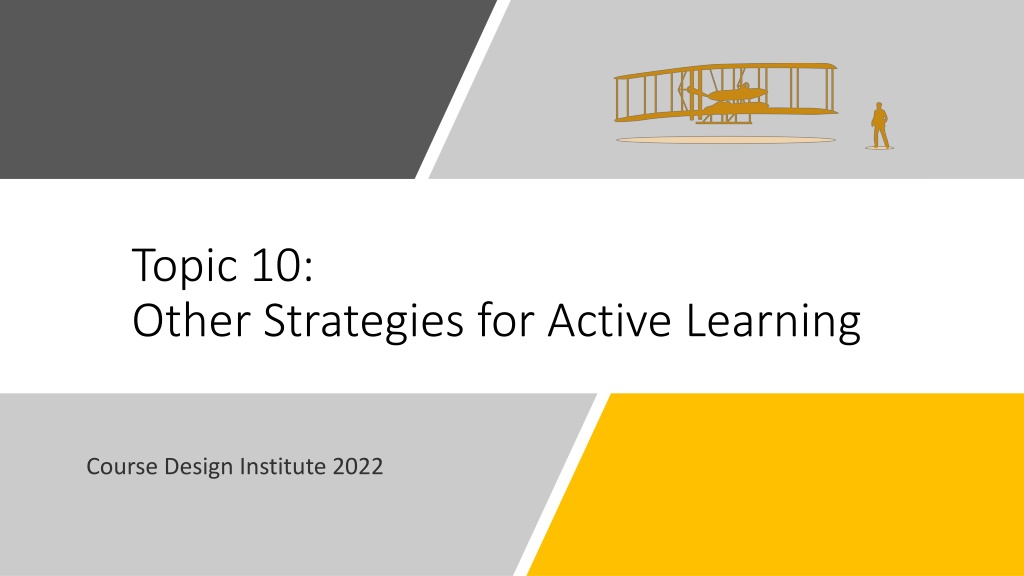 Topic 10:
Other Strategies for Active Learning

Course Design Institute 2022